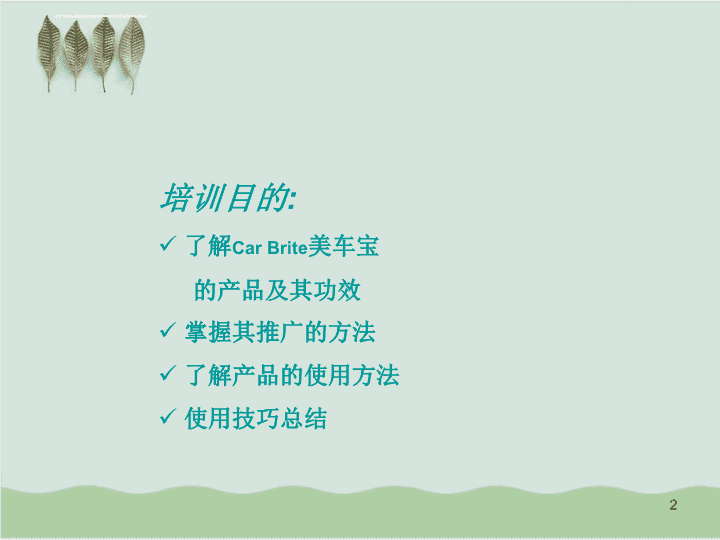 培训目的:

✓ 了解Car Brite美车宝的产品及其功效

✓ 掌握其推广的方法

✓ 了解产品的使用方法

✓ 使用技巧总结

2